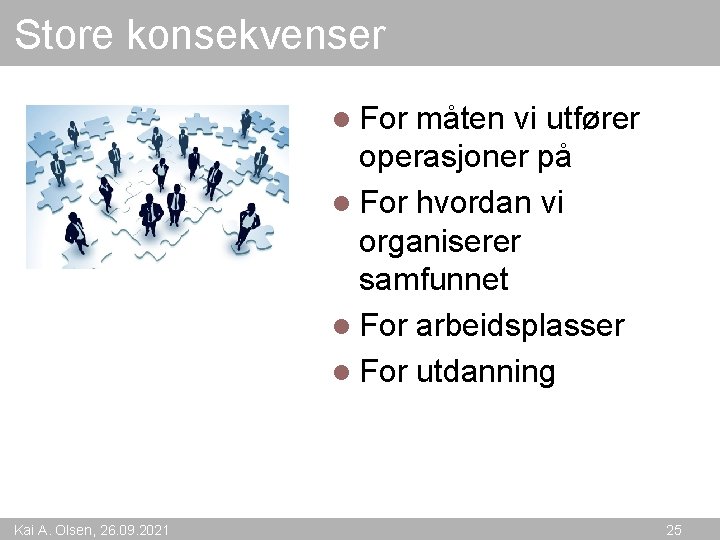 Store konsekvenser

- For måten vi utfører operasjoner på
- For hvordan vi organiserer samfunnet
- For arbeidsplasser
- For utdanning

Kai A. Olsen, 26.09.2021

25